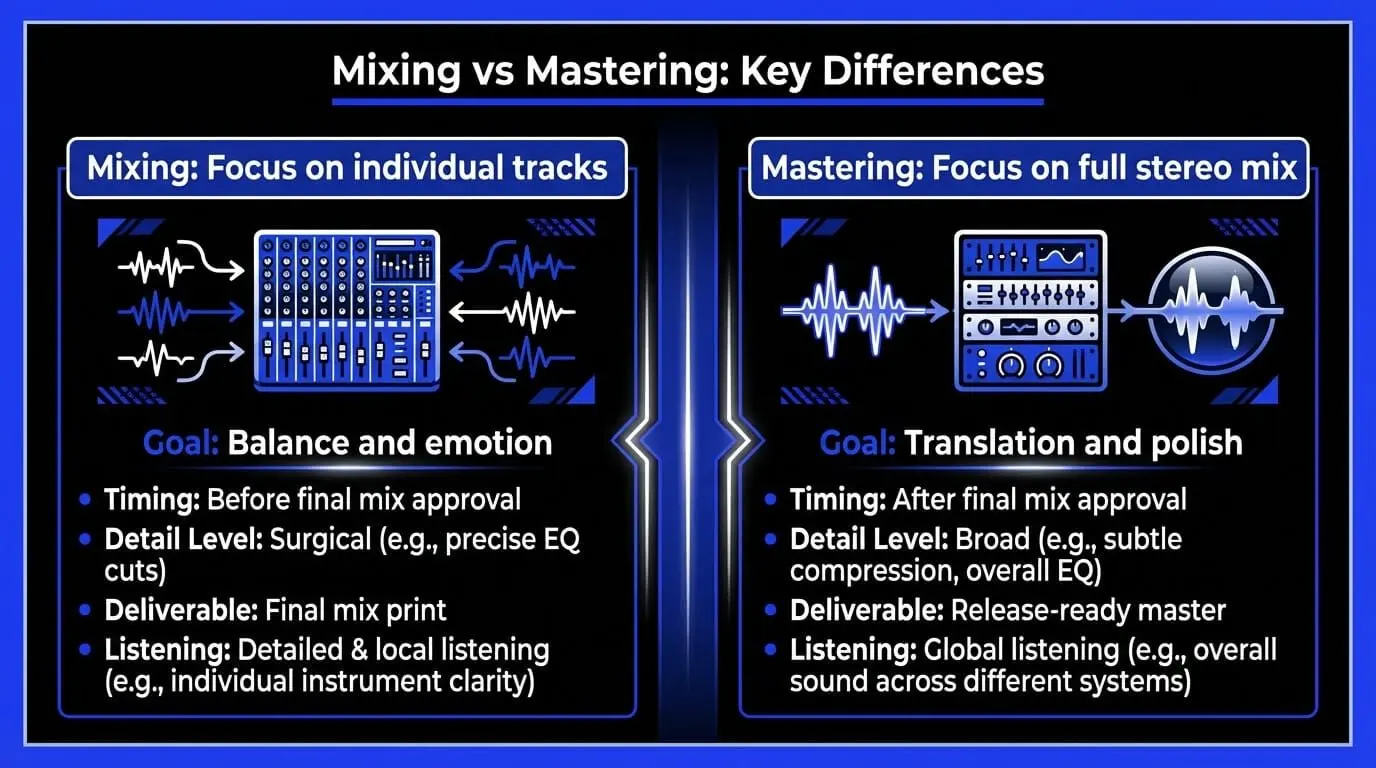 Mixing vs Mastering: Key Differences

Mixing: Focus on individual tracks

Goal: Balance and emotion

- Timing: Before final mix approval
- Detail Level: Surgical (e.g., precise EQ cuts)
- Deliverable: Final mix print
- Listening: Detailed & local listening (e.g., individual instrument clarity)

Mastering: Focus on full stereo mix

Goal: Translation and polish

- Timing: After final mix approval
- Detail Level: Broad (e.g., subtle compression, overall EQ)
- Deliverable: Release-ready master
- Listening: Global listening (e.g., overall sound across different systems)